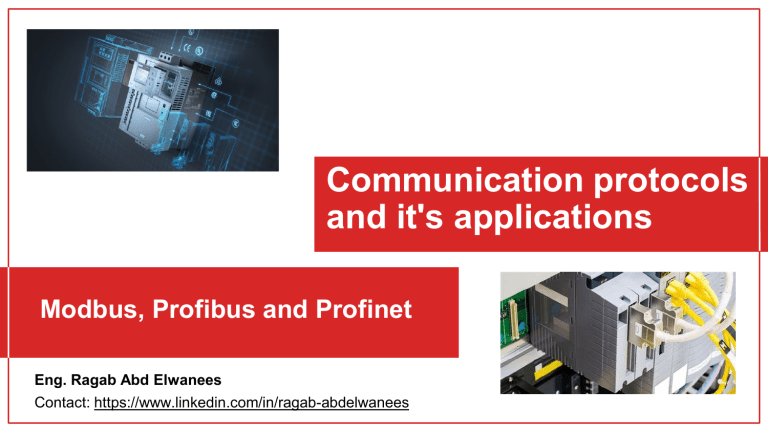 Communication protocols and it's applications

Modbus, Profibus and Profinet

Eng. Ragab Abd Elwanees

Contact: https://www.linkedin.com/in/ragab-abdelwanees